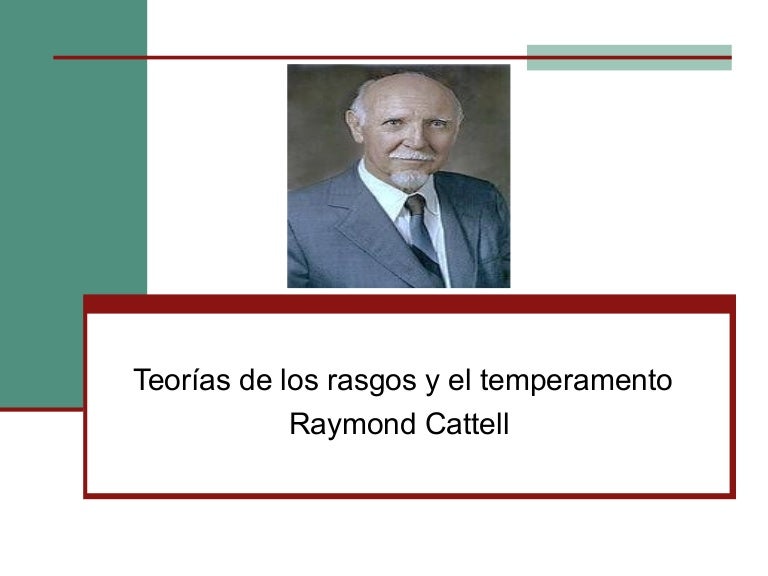 Teorías de los rasgos y el temperamento
Raymond Cattell